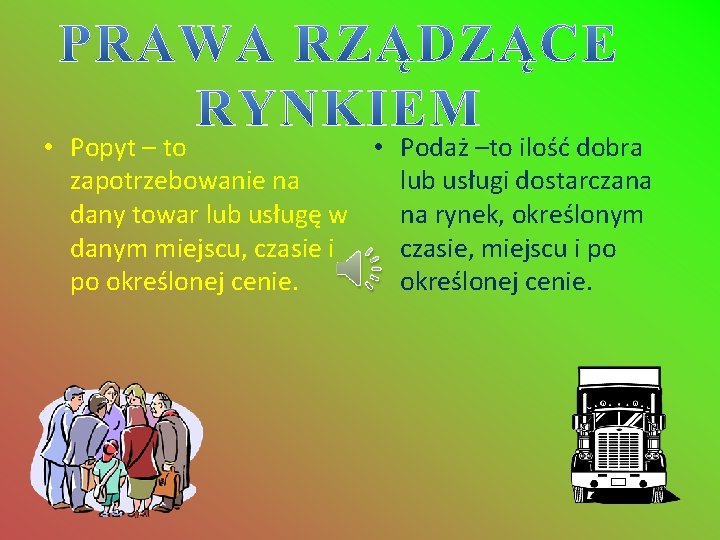 PRAWA RZĄDZĄCE RYNKIEM

• Popyt – to zapotrzebowanie na dany towar lub usługę w danym miejscu, czasie i po określonej cenie.

• Podaż –to ilość dobra lub usługi dostarczana na rynek, określonym czasie, miejscu i po określonej cenie.